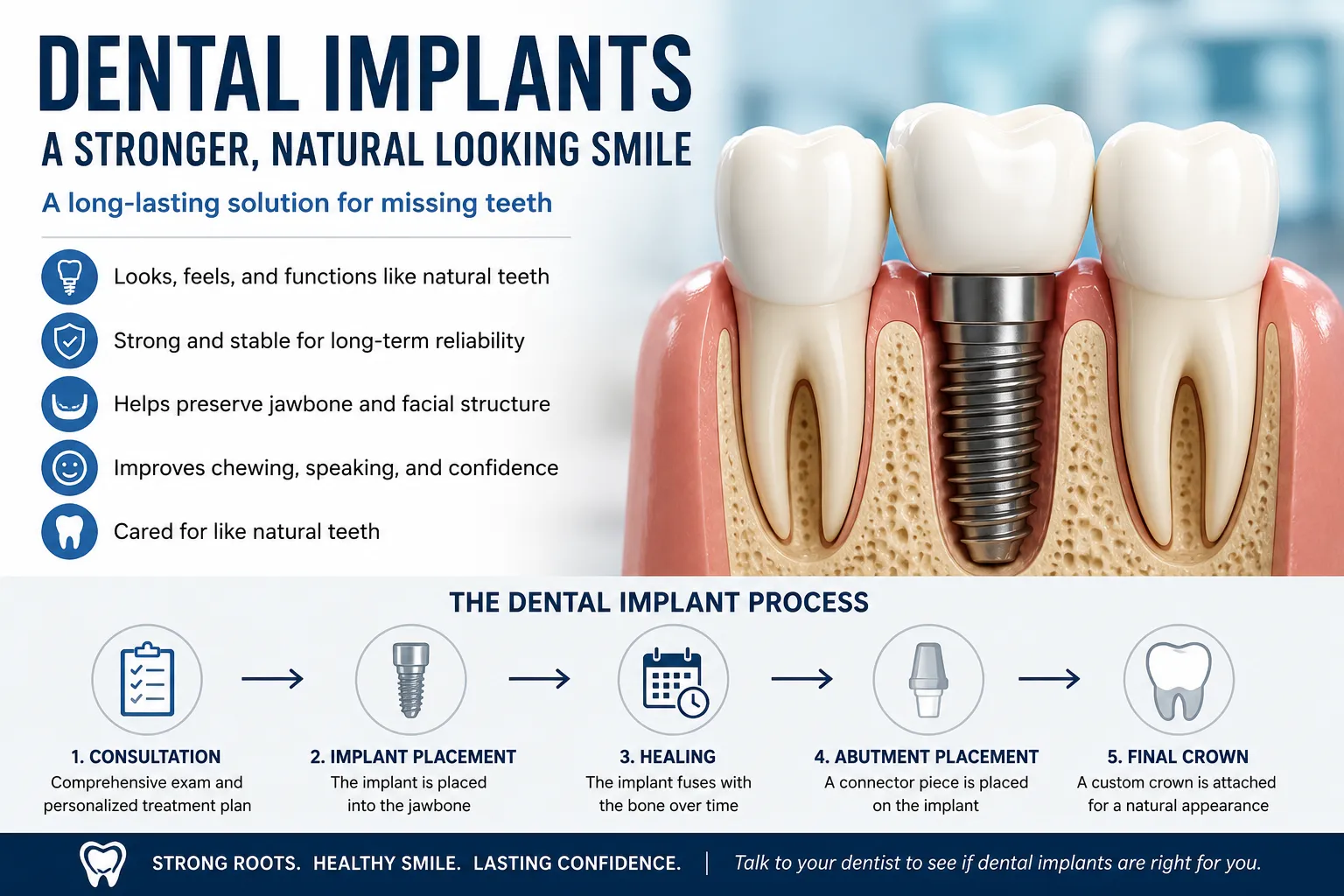 DENTAL IMPLANTS
A STRONGER, NATURAL LOOKING SMILE
A long-lasting solution for missing teeth

Looks, feels, and functions like natural teeth
Strong and stable for long-term reliability
Helps preserve jawbone and facial structure
Improves chewing, speaking, and confidence
Cared for like natural teeth

THE DENTAL IMPLANT PROCESS

1. CONSULTATION
Comprehensive exam and personalized treatment plan

2. IMPLANT PLACEMENT
The implant is placed into the jawbone

3. HEALING
The implant fuses with the bone over time

4. ABUTMENT PLACEMENT
A connector piece is placed on the implant

5. FINAL CROWN
A custom crown is attached for a natural appearance

STRONG ROOTS. HEALTHY SMILE. LASTING CONFIDENCE. | Talk to your dentist to see if dental implants are right for you.